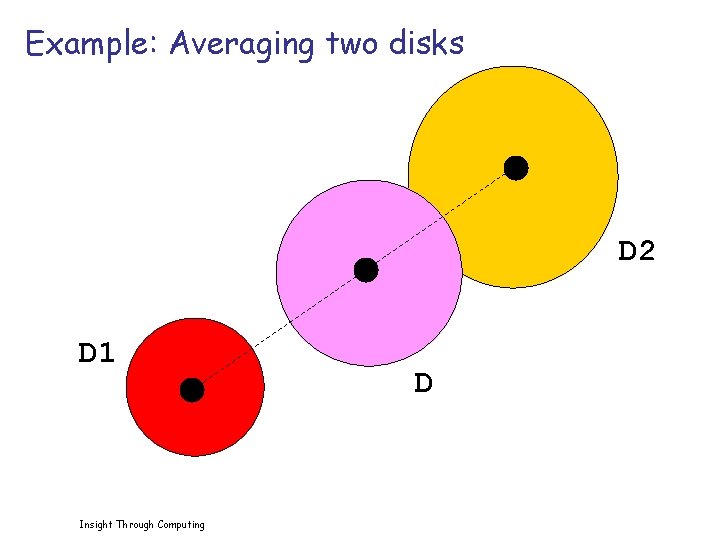 Example: Averaging two disks

D2

D1

D

Insight Through Computing